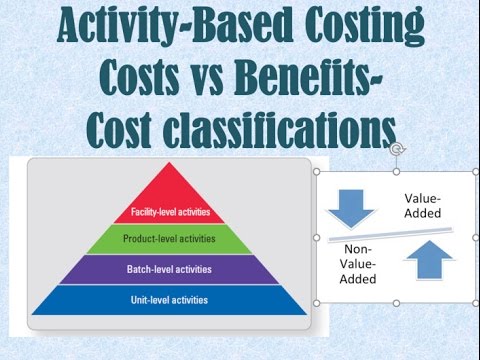 Activity-Based Costing
Costs vs Benefits-
Cost classifications

Facility-level activities
Product-level activities
Batch-level activities
Unit-level activities

Value-Added

Non-Value-Added